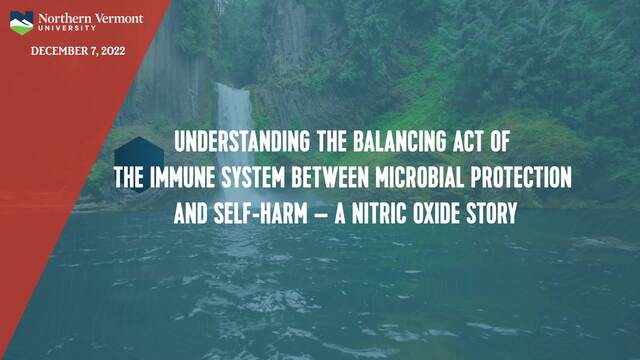 Northern Vermont
UNIVERSITY

DECEMBER 7, 2022

UNDERSTANDING THE BALANCING ACT OF THE IMMUNE SYSTEM BETWEEN MICROBIAL PROTECTION AND SELF-HARM – A NITRIC OXIDE STORY